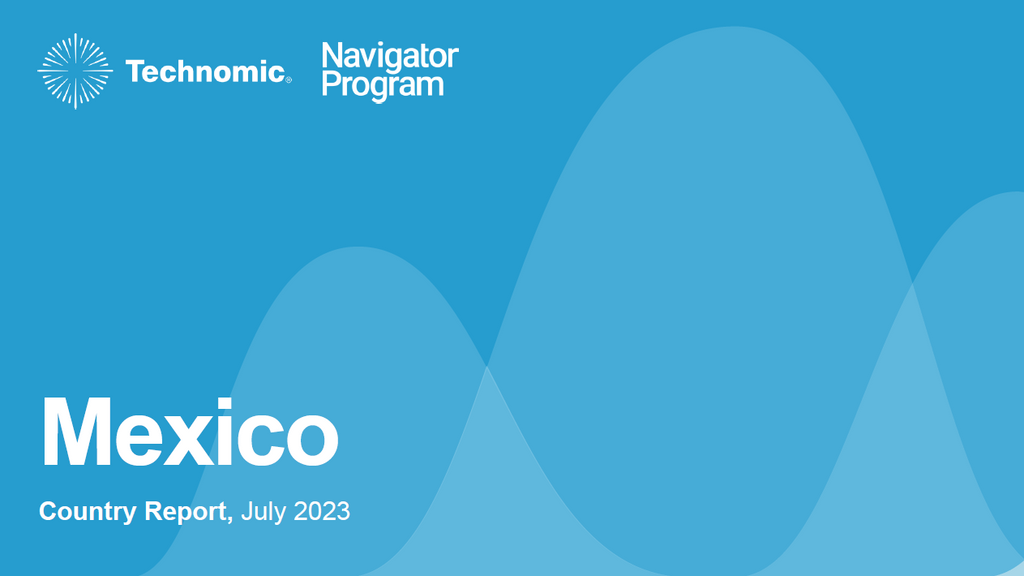 Technomic®

Navigator Program

Mexico

Country Report, July 2023